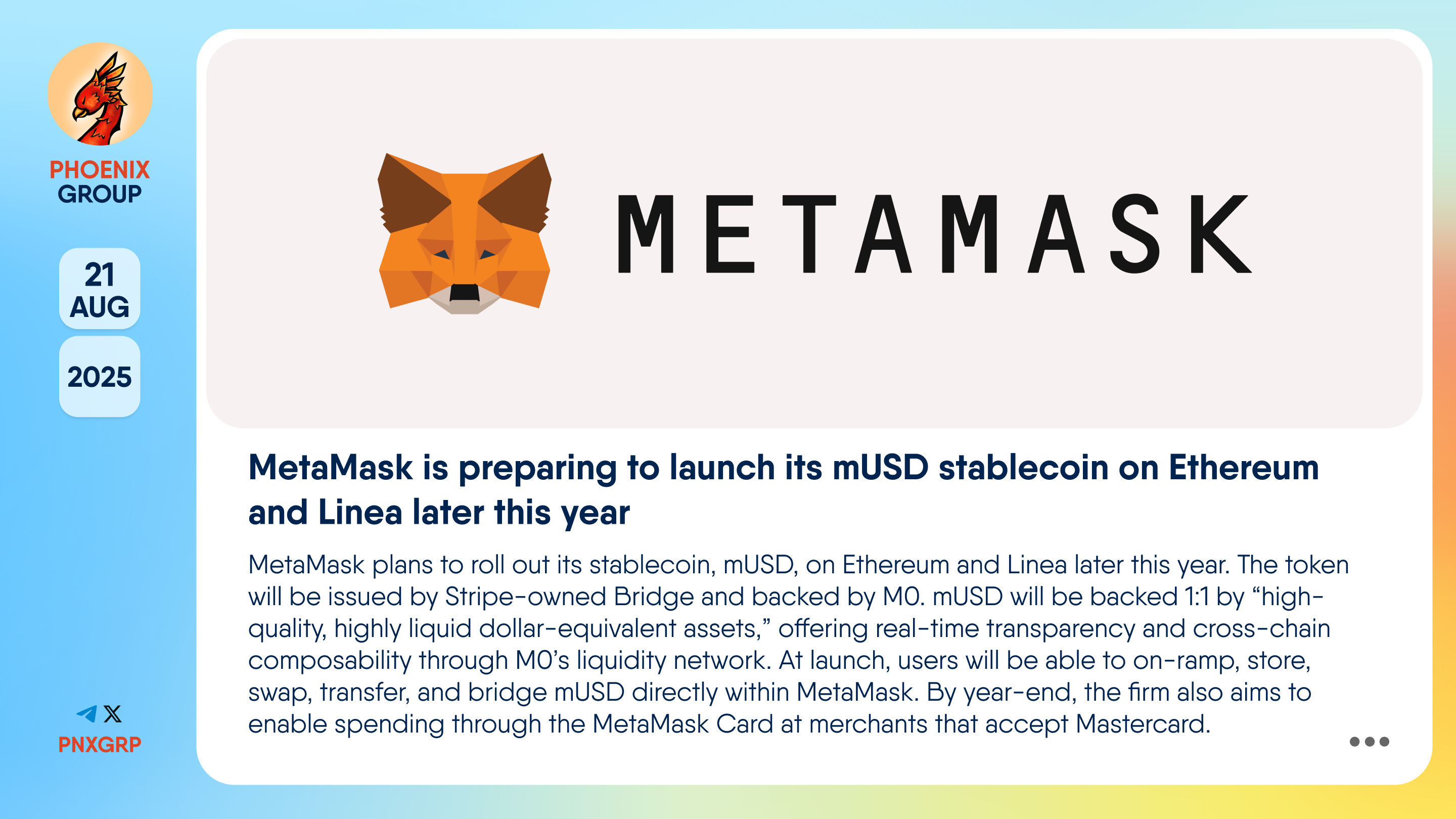 PHOENIX GROUP

21 AUG

2025

PNXGRP

METAMASK

MetaMask is preparing to launch its mUSD stablecoin on Ethereum and Linea later this year

MetaMask plans to roll out its stablecoin, mUSD, on Ethereum and Linea later this year. The token will be issued by Stripe-owned Bridge and backed by M0. mUSD will be backed 1:1 by “high-quality, highly liquid dollar-equivalent assets,” offering real-time transparency and cross-chain composability through M0’s liquidity network. At launch, users will be able to on-ramp, store, swap, transfer, and bridge mUSD directly within MetaMask. By year-end, the firm also aims to enable spending through the MetaMask Card at merchants that accept Mastercard.